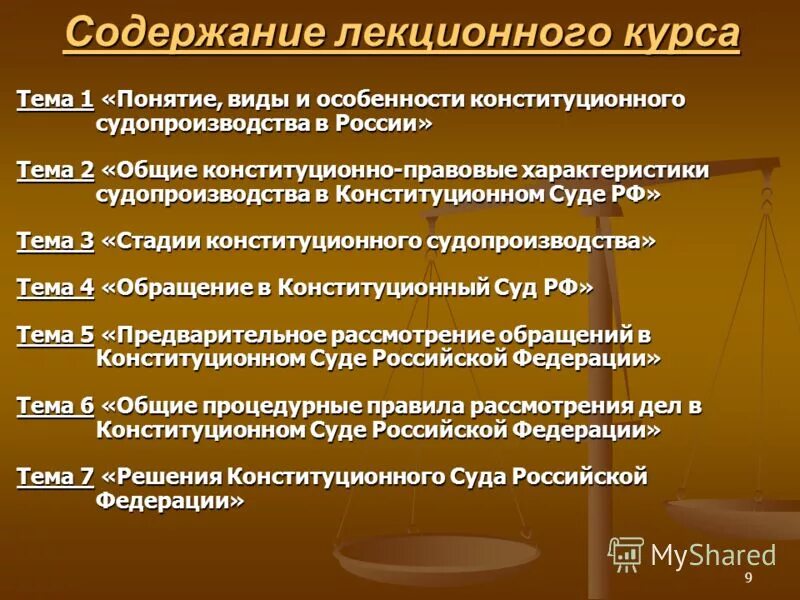 Содержание лекционного курса

Тема 1 «Понятие, виды и особенности конституционного судопроизводства в России»

Тема 2 «Общие конституционно-правовые характеристики судопроизводства в Конституционном Суде РФ»

Тема 3 «Стадии конституционного судопроизводства»

Тема 4 «Обращение в Конституционный Суд РФ»

Тема 5 «Предварительное рассмотрение обращений в Конституционном Суде Российской Федерации»

Тема 6 «Общие процедурные правила рассмотрения дел в Конституционном Суде Российской Федерации»

Тема 7 «Решения Конституционного Суда Российской Федерации»

MyShared

9